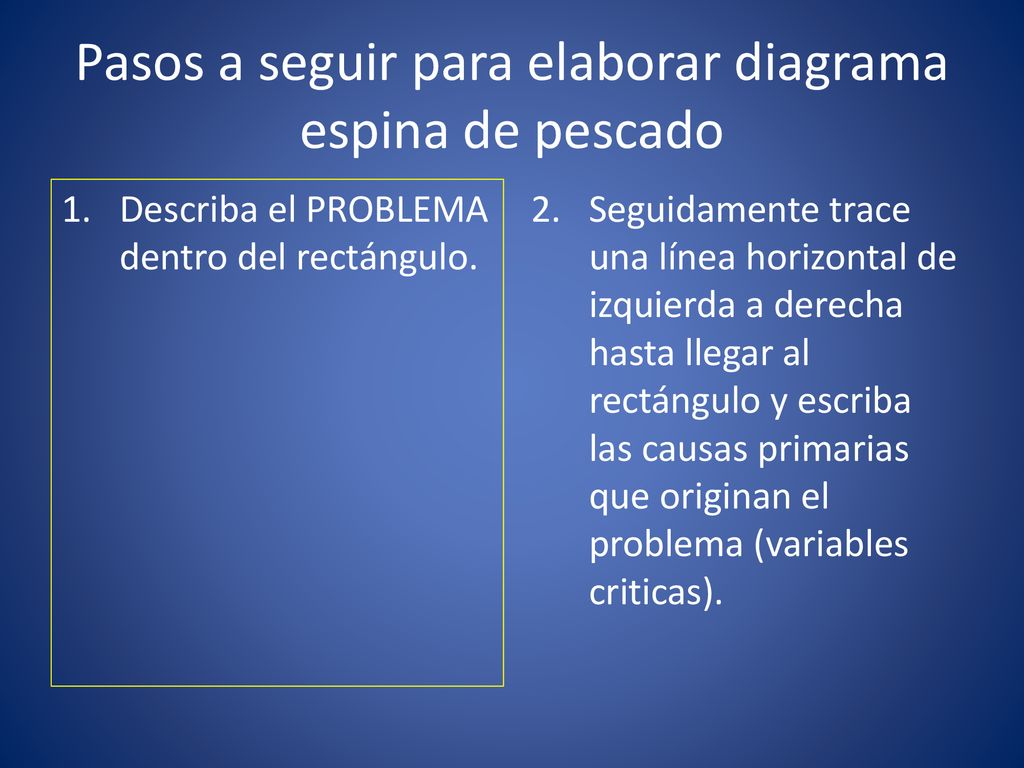 Pasos a seguir para elaborar diagrama espina de pescado

1. Describa el PROBLEMA dentro del rectángulo.

2. Seguidamente trace una línea horizontal de izquierda a derecha hasta llegar al rectángulo y escriba las causas primarias que originan el problema (variables criticas).